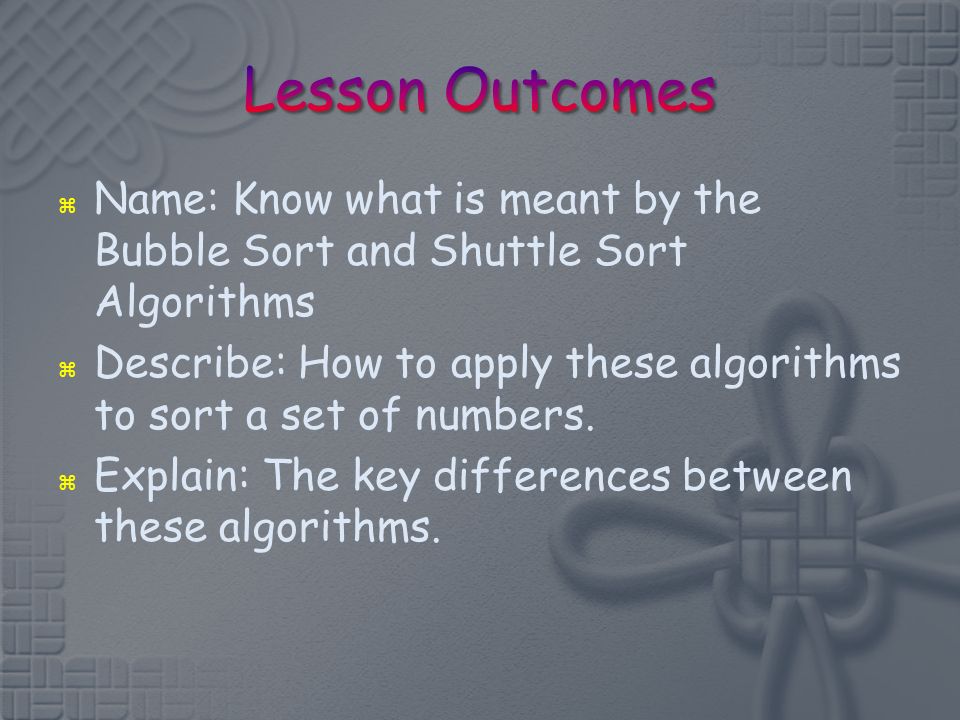 Lesson Outcomes

⌘ Name: Know what is meant by the Bubble Sort and Shuttle Sort Algorithms

⌘ Describe: How to apply these algorithms to sort a set of numbers.

⌘ Explain: The key differences between these algorithms.